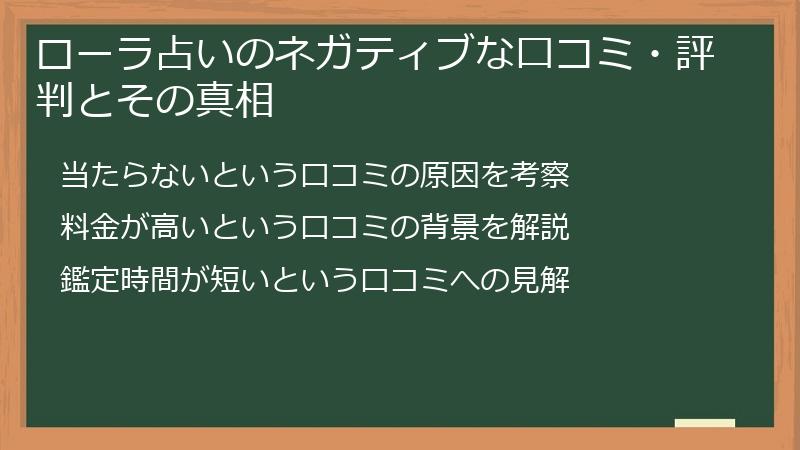 ローラ占いのネガティブな口コミ・評判とその真相

当たらないという口コミの原因を考察

料金が高いという口コミの背景を解説

鑑定時間が短いという口コミへの見解